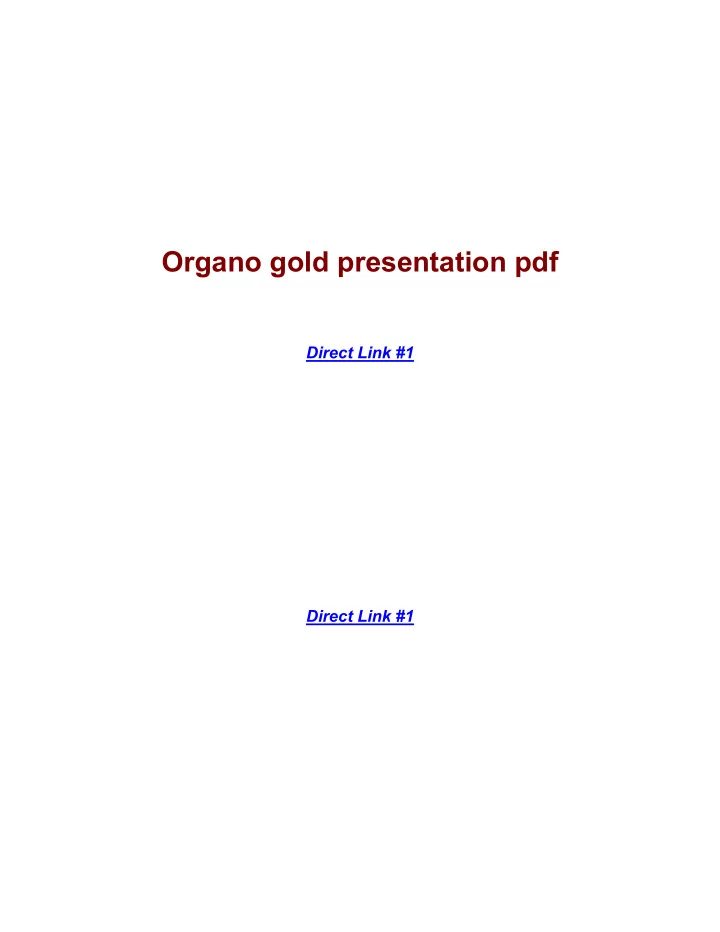 Organo gold presentation pdf

Direct Link #1

Direct Link #1